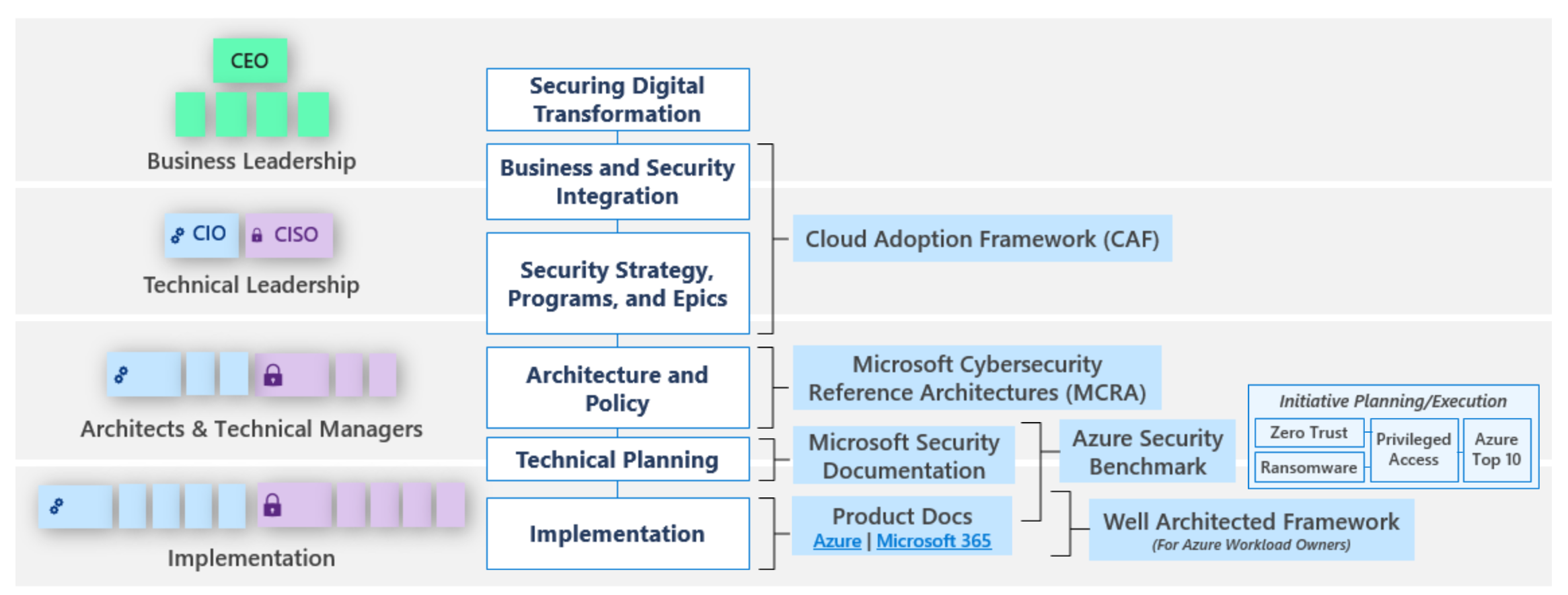 CEO

Business Leadership

CIO CISO

Technical Leadership

Architects & Technical Managers

Implementation

Securing Digital Transformation

Business and Security Integration

Security Strategy, Programs, and Epics

Architecture and Policy

Technical Planning

Implementation

Cloud Adoption Framework (CAF)

Microsoft Cybersecurity Reference Architectures (MCRA)

Microsoft Security Documentation

Product Docs
Azure | Microsoft 365

Azure Security Benchmark

Well Architected Framework
(For Azure Workload Owners)

Initiative Planning/Execution

Zero Trust

Ransomware

Privileged Access

Azure Top 10